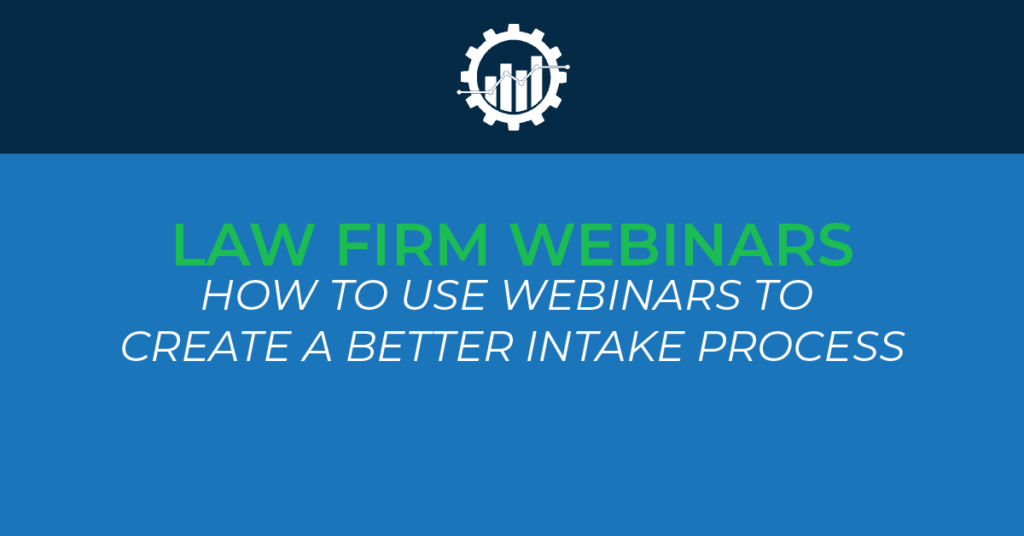 LAW FIRM WEBINARS

HOW TO USE WEBINARS TO CREATE A BETTER INTAKE PROCESS